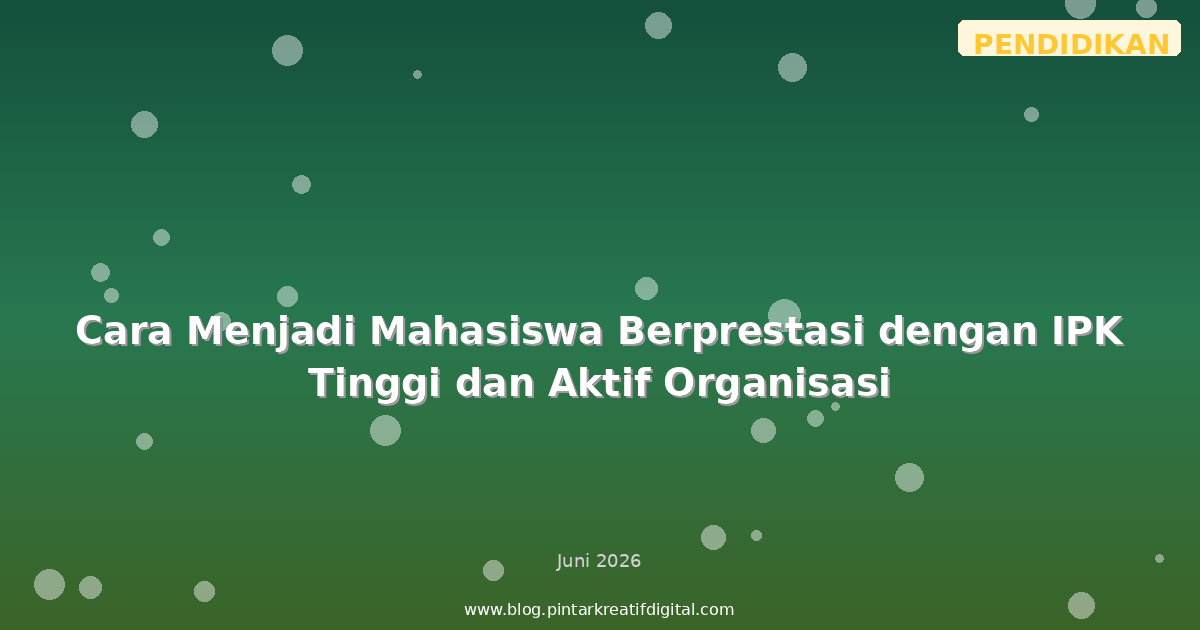 PENDIDIKAN

Cara Menjadi Mahasiswa Berprestasi dengan IPK Tinggi dan Aktif Organisasi

Juni 2026

www.blog.pintarkreatifdigital.com